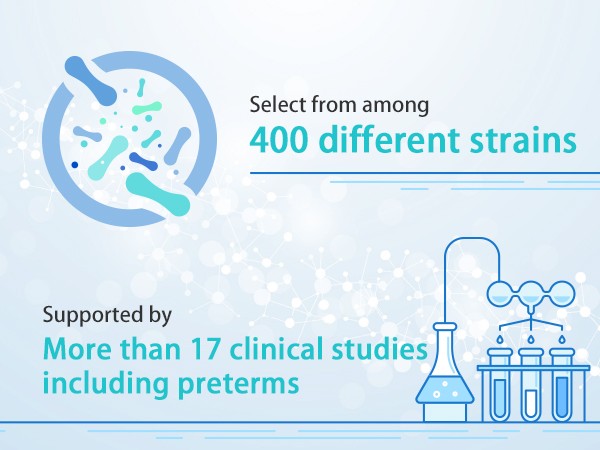 Select from among
400 different strains

Supported by
More than 17 clinical studies including preterms